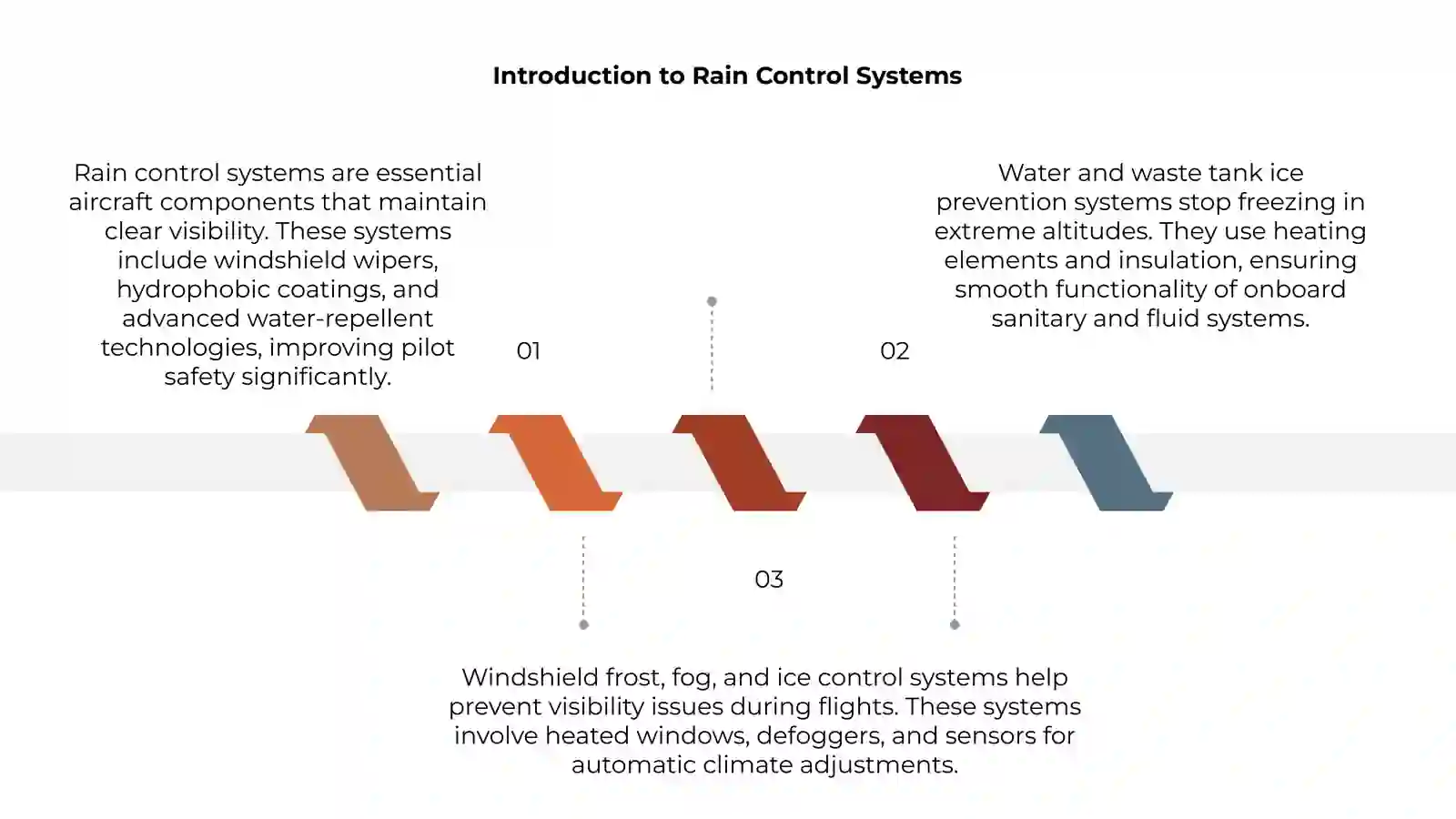 Introduction to Rain Control Systems

Rain control systems are essential aircraft components that maintain clear visibility. These systems include windshield wipers, hydrophobic coatings, and advanced water-repellent technologies, improving pilot safety significantly.

01

02

Water and waste tank ice prevention systems stop freezing in extreme altitudes. They use heating elements and insulation, ensuring smooth functionality of onboard sanitary and fluid systems.

03

Windshield frost, fog, and ice control systems help prevent visibility issues during flights. These systems involve heated windows, defoggers, and sensors for automatic climate adjustments.